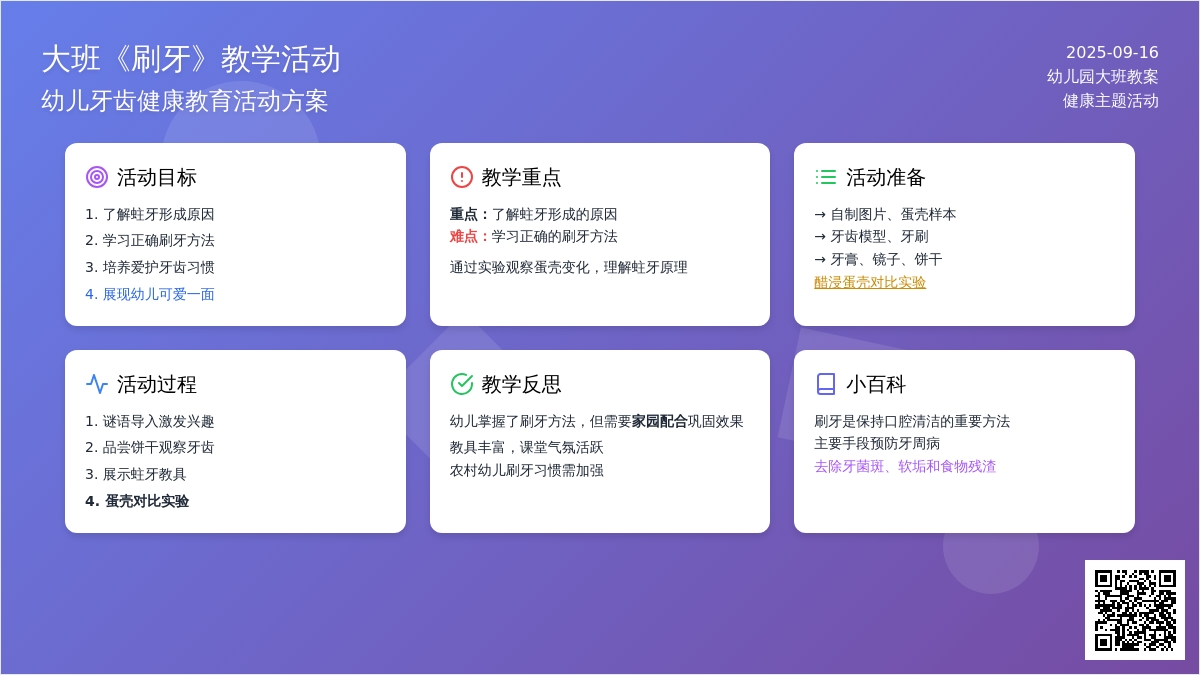 大班《刷牙》教学活动
幼儿牙齿健康教育活动方案

2025-09-16
幼儿园大班教案
健康主题活动

活动目标
1. 了解蛀牙形成原因
2. 学习正确刷牙方法
3. 培养爱护牙齿习惯
4. 展现幼儿可爱一面

教学重点
重点：了解蛀牙形成的原因
难点：学习正确的刷牙方法
通过实验观察蛋壳变化，理解蛀牙原理

活动准备
→ 自制图片、蛋壳样本
→ 牙齿模型、牙刷
→ 牙膏、镜子、饼干
醋浸蛋壳对比实验

活动过程
1. 谜语导入激发兴趣
2. 品尝饼干观察牙齿
3. 展示蛀牙教具
4. 蛋壳对比实验

教学反思
幼儿掌握了刷牙方法，但需要家园配合巩固效果
教具丰富，课堂气氛活跃
农村幼儿刷牙习惯需加强

小百科
刷牙是保持口腔清洁的重要方法
主要手段预防牙周病
去除牙菌斑、软垢和食物残渣